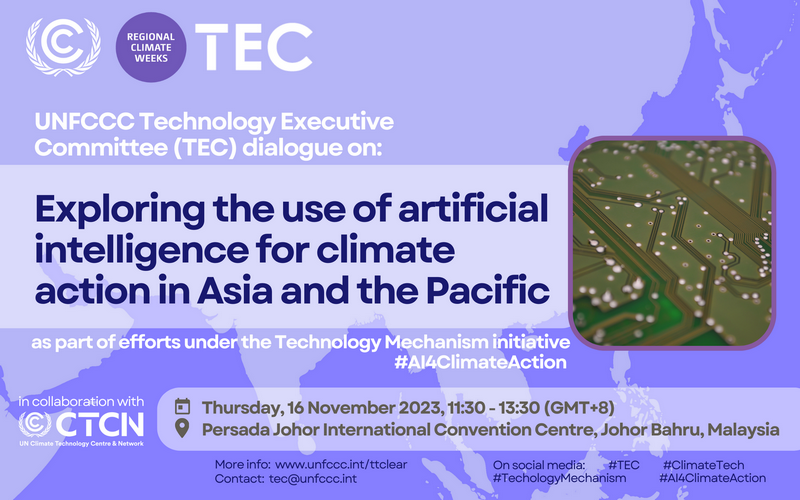 REGIONAL CLIMATE WEEKS

TEC

UNFCCC Technology Executive Committee (TEC) dialogue on:

Exploring the use of artificial intelligence for climate action in Asia and the Pacific

as part of efforts under the Technology Mechanism initiative #AI4ClimateAction

in collaboration with

CTCN

UN Climate Technology Centre & Network

Thursday, 16 November 2023, 11:30 - 13:30 (GMT+8)

Persada Johor International Convention Centre, Johor Bahru, Malaysia

More info: www.unfccc.int/ttclear
Contact: tec@unfccc.int

On social media: #TEC #ClimateTech
#TechologyMechanism #AI4ClimateAction